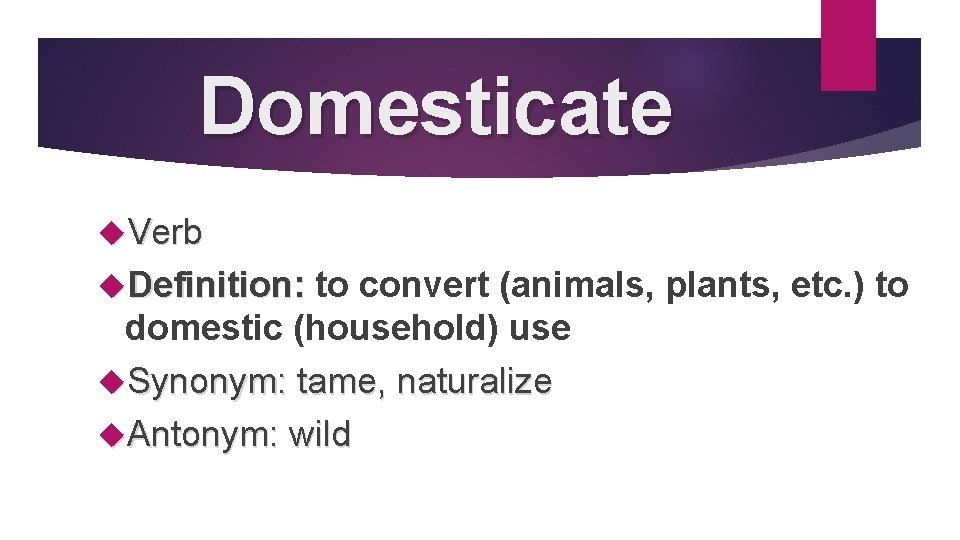 Domesticate

Verb

Definition: to convert (animals, plants, etc.) to domestic (household) use

Synonym: tame, naturalize

Antonym: wild